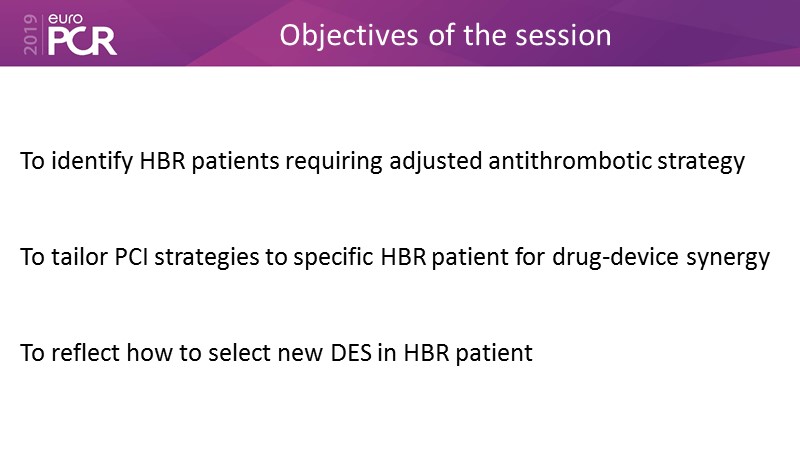 2019 euro PCR

Objectives of the session

To identify HBR patients requiring adjusted antithrombotic strategy

To tailor PCI strategies to specific HBR patient for drug-device synergy

To reflect how to select new DES in HBR patient